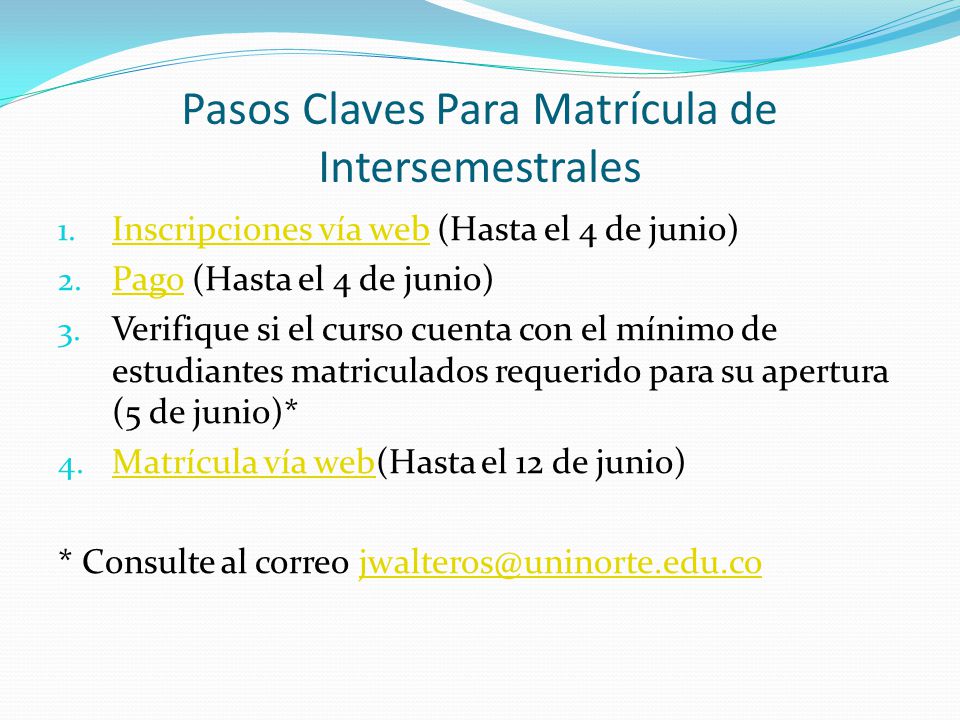 Pasos Claves Para Matrícula de Intersemestrales

1. Inscripciones vía web (Hasta el 4 de junio)
2. Pago (Hasta el 4 de junio)
3. Verifique si el curso cuenta con el mínimo de estudiantes matriculados requerido para su apertura (5 de junio)*
4. Matrícula vía web(Hasta el 12 de junio)

* Consulte al correo jwalteros@uninorte.edu.co